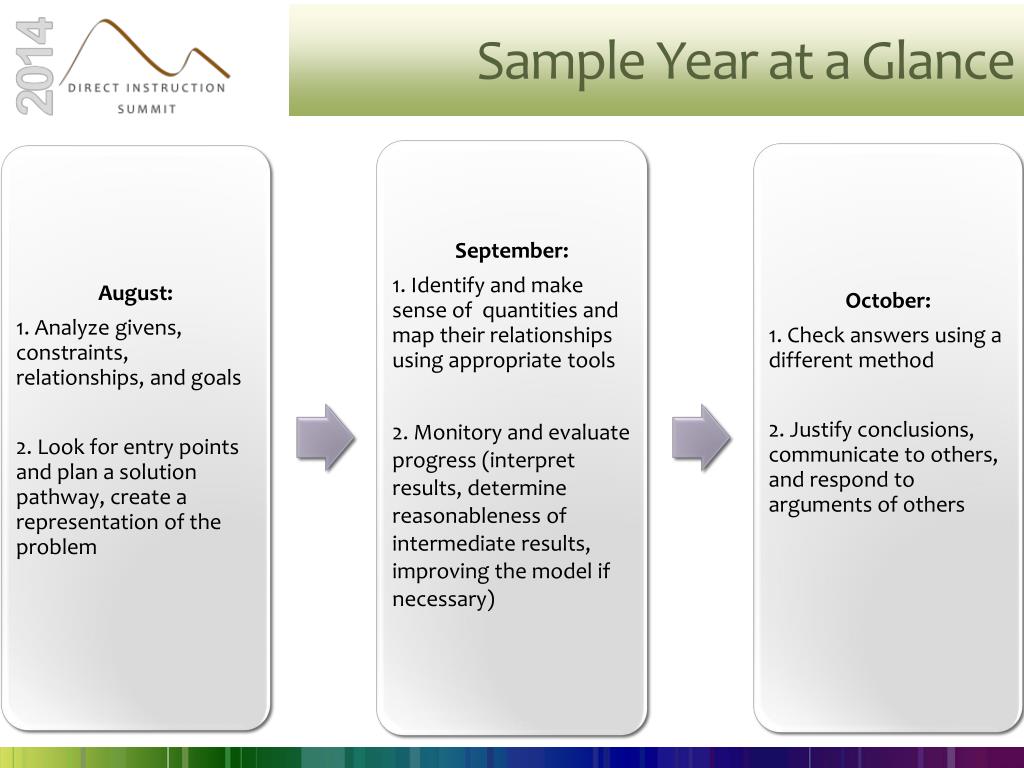 2014
DIRECT INSTRUCTION
SUMMIT

Sample Year at a Glance

August:
1. Analyze givens, constraints, relationships, and goals

2. Look for entry points and plan a solution pathway, create a representation of the problem

September:
1. Identify and make sense of quantities and map their relationships using appropriate tools

2. Monitory and evaluate progress (interpret results, determine reasonableness of intermediate results, improving the model if necessary)

October:
1. Check answers using a different method

2. Justify conclusions, communicate to others, and respond to arguments of others